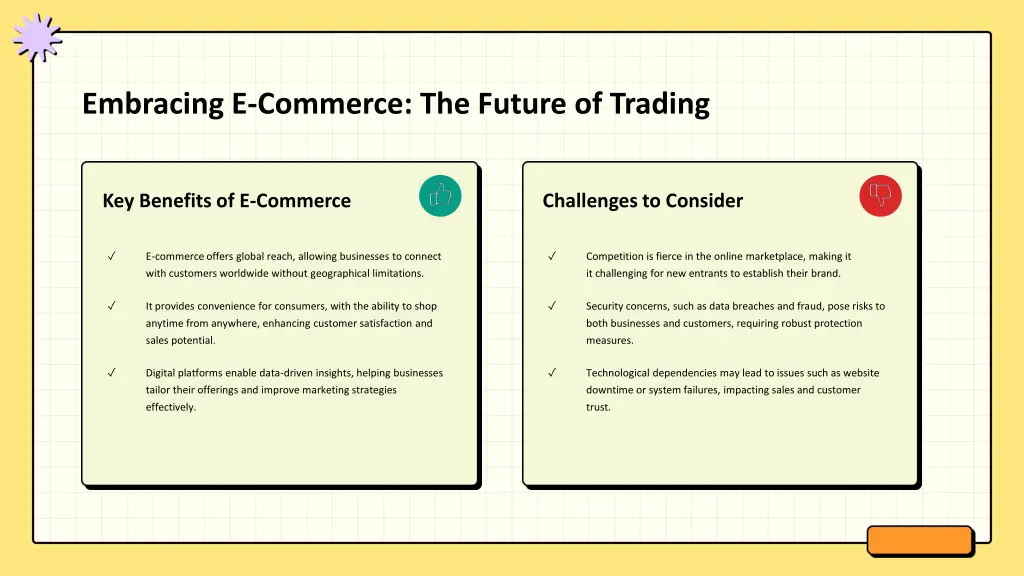 Embracing E-Commerce: The Future of Trading

Key Benefits of E-Commerce

✓ E-commerce offers global reach, allowing businesses to connect with customers worldwide without geographical limitations.

✓ It provides convenience for consumers, with the ability to shop anytime from anywhere, enhancing customer satisfaction and sales potential.

✓ Digital platforms enable data-driven insights, helping businesses tailor their offerings and improve marketing strategies effectively.

Challenges to Consider

✓ Competition is fierce in the online marketplace, making it it challenging for new entrants to establish their brand.

✓ Security concerns, such as data breaches and fraud, pose risks to both businesses and customers, requiring robust protection measures.

✓ Technological dependencies may lead to issues such as website downtime or system failures, impacting sales and customer trust.